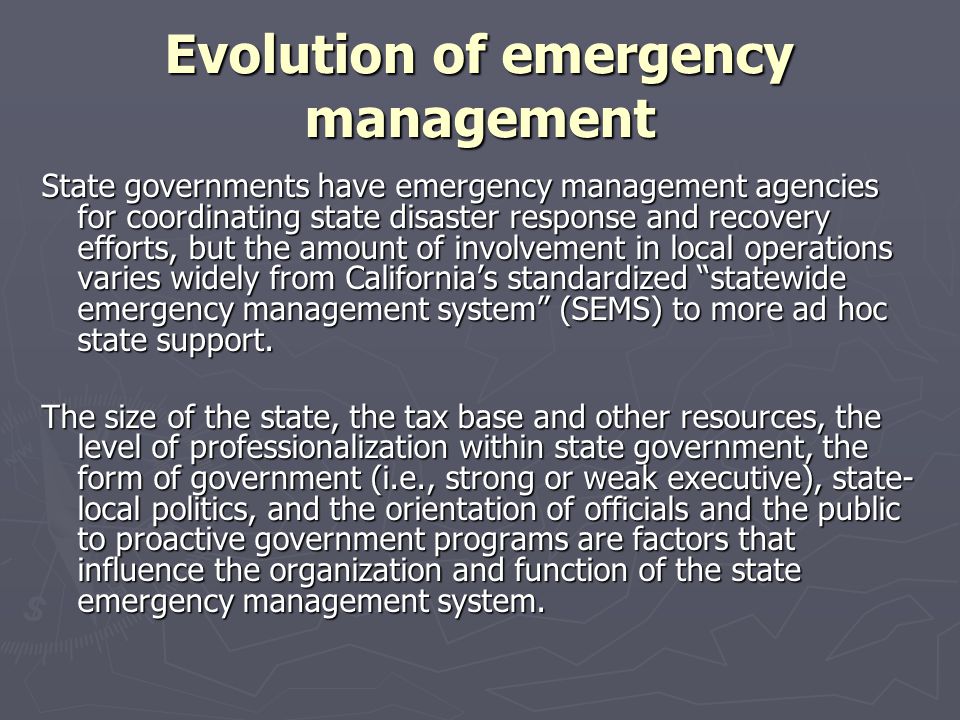 Evolution of emergency management

State governments have emergency management agencies for coordinating state disaster response and recovery efforts, but the amount of involvement in local operations varies widely from California’s standardized “statewide emergency management system” (SEMS) to more ad hoc state support.

The size of the state, the tax base and other resources, the level of professionalization within state government, the form of government (i.e., strong or weak executive), state-local politics, and the orientation of officials and the public to proactive government programs are factors that influence the organization and function of the state emergency management system.